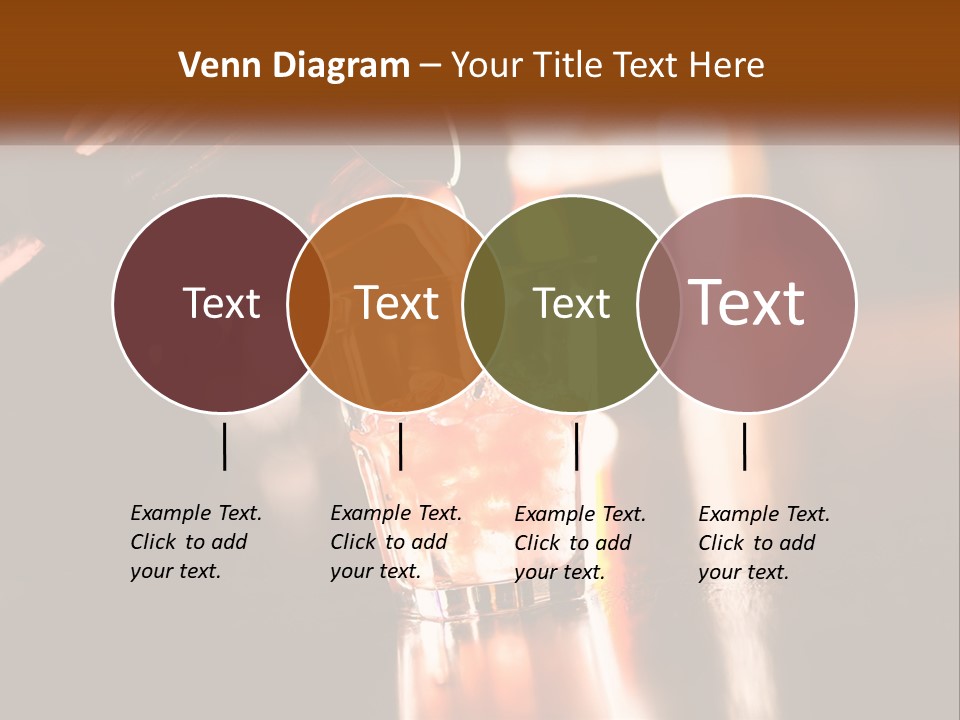 Venn Diagram – Your Title Text Here

Text

Text

Text

Text

Example Text. Click to add your text.

Example Text. Click to add your text.

Example Text. Click to add your text.

Example Text. Click to add your text.